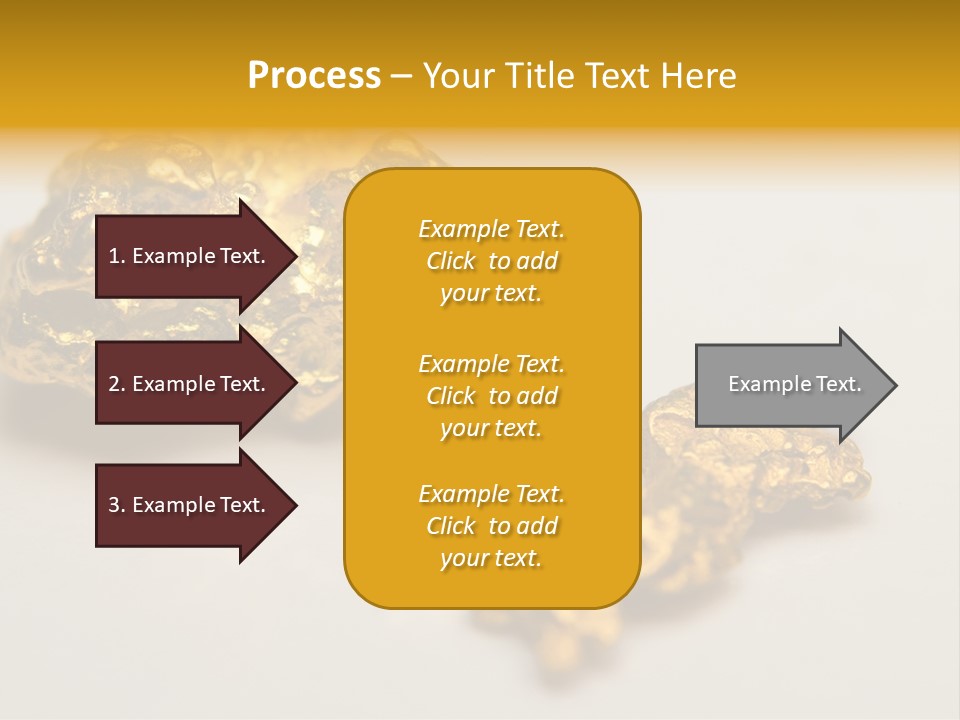 Process – Your Title Text Here

1. Example Text.

2. Example Text.

3. Example Text.

Example Text. Click to add your text.

Example Text. Click to add your text.

Example Text. Click to add your text.

Example Text.